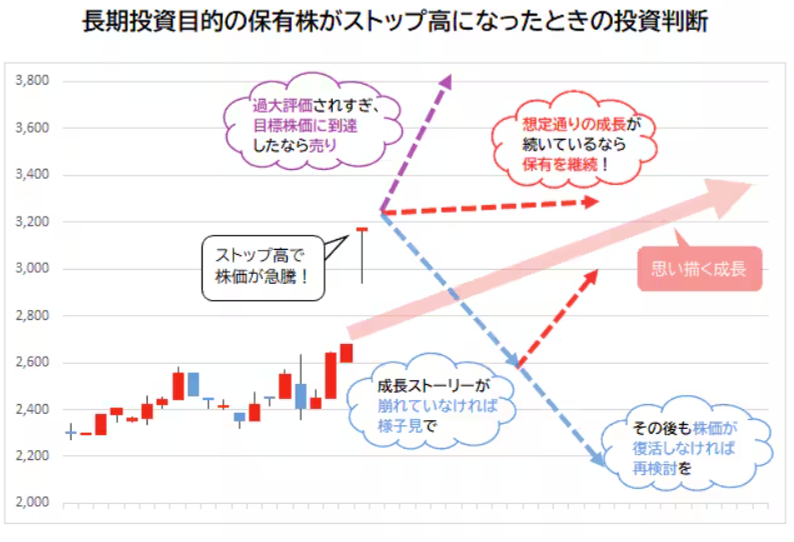 長期投資目的の保有株がストップ高になったときの投資判断

3,800
3,600
3,400
3,200
3,000
2,800
2,600
2,400
2,200
2,000

過大評価されすぎ、目標株価に到達したなら売り

想定通りの成長が続いているなら保有を継続！

ストップ高で株価が急騰！

思い描く成長

成長ストーリーが崩れていなければ様子見で

その後も株価が復活しなければ再検討を